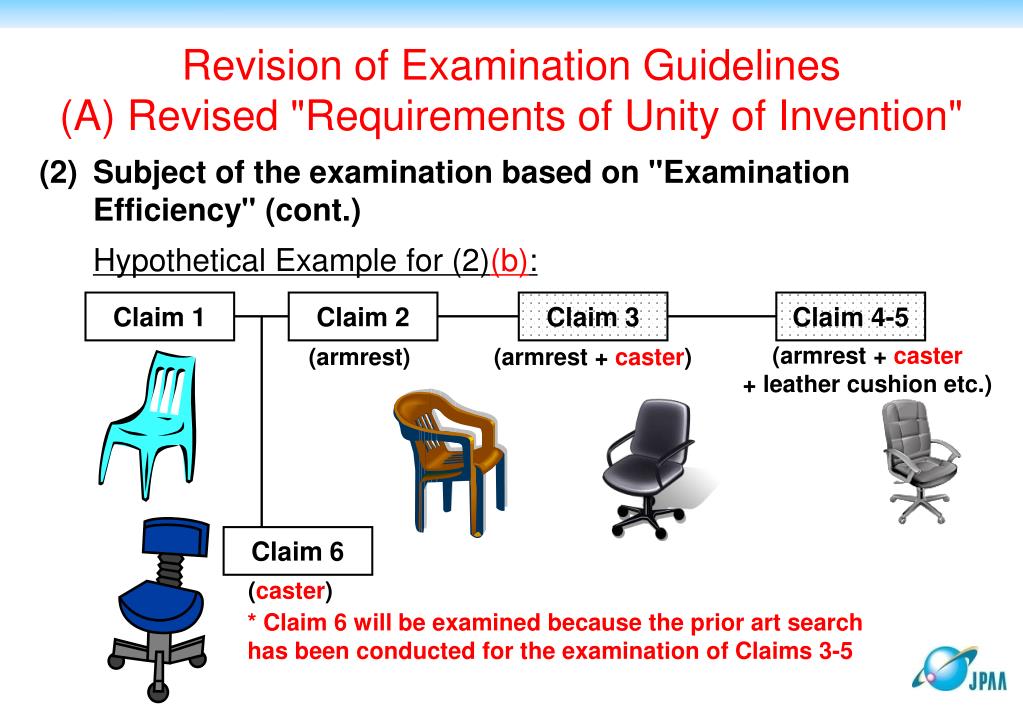 Revision of Examination Guidelines
(A) Revised "Requirements of Unity of Invention"

(2) Subject of the examination based on "Examination Efficiency" (cont.)

Hypothetical Example for (2)(b):

Claim 1

Claim 2
(armrest)

Claim 3
(armrest + caster)

Claim 4-5
(armrest + caster + leather cushion etc.)

Claim 6
(caster)

* Claim 6 will be examined because the prior art search has been conducted for the examination of Claims 3-5

JPAA